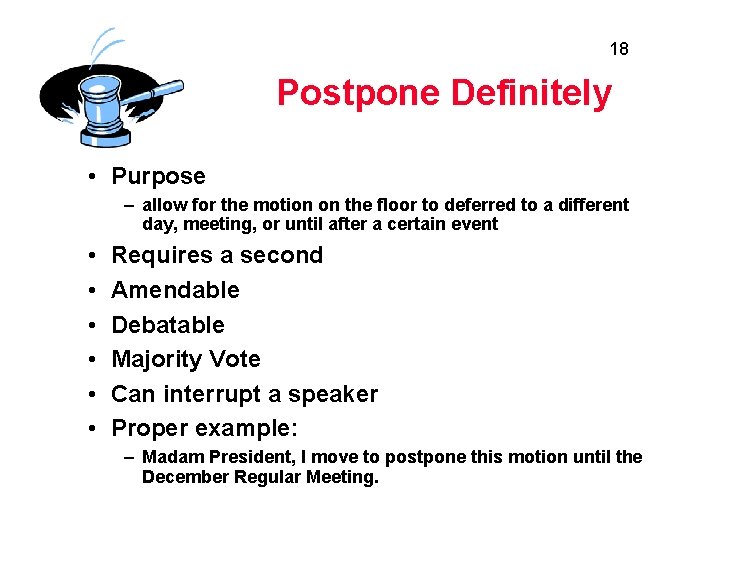 18

Postpone Definitely

• Purpose
 – allow for the motion on the floor to deferred to a different day, meeting, or until after a certain event
• Requires a second
• Amendable
• Debatable
• Majority Vote
• Can interrupt a speaker
• Proper example:
 – Madam President, I move to postpone this motion until the December Regular Meeting.